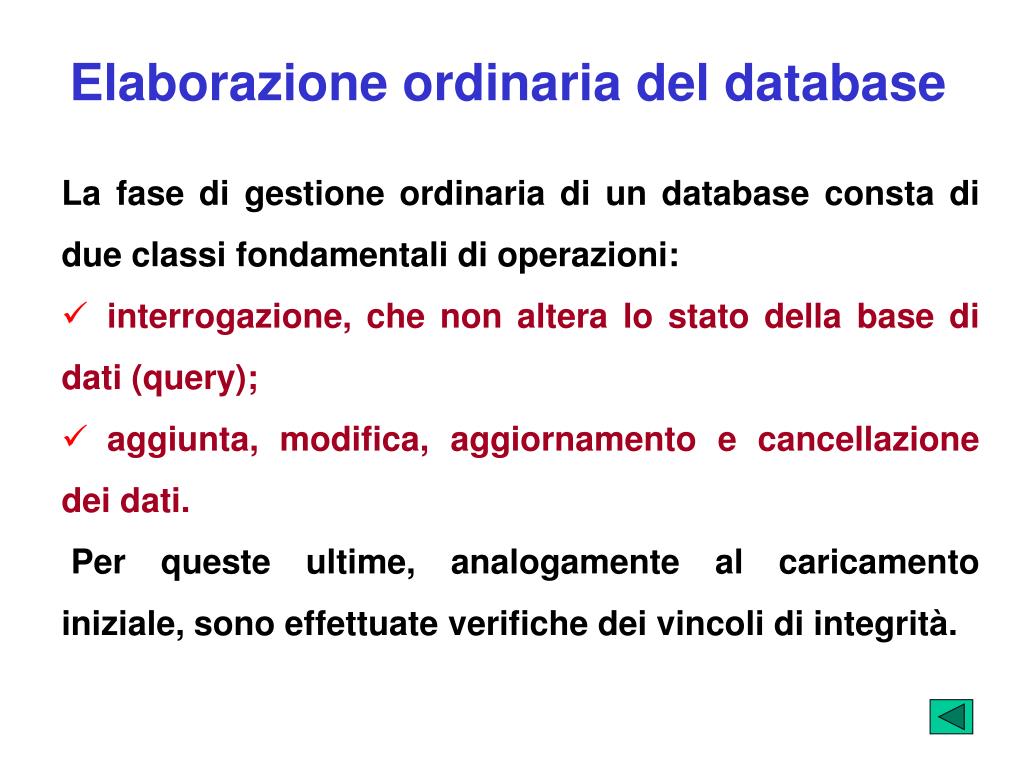 Elaborazione ordinaria del database

La fase di gestione ordinaria di un database consta di due classi fondamentali di operazioni:

✓ interrogazione, che non altera lo stato della base di dati (query);

✓ aggiunta, modifica, aggiornamento e cancellazione dei dati.

Per queste ultime, analogamente al caricamento iniziale, sono effettuate verifiche dei vincoli di integrità.